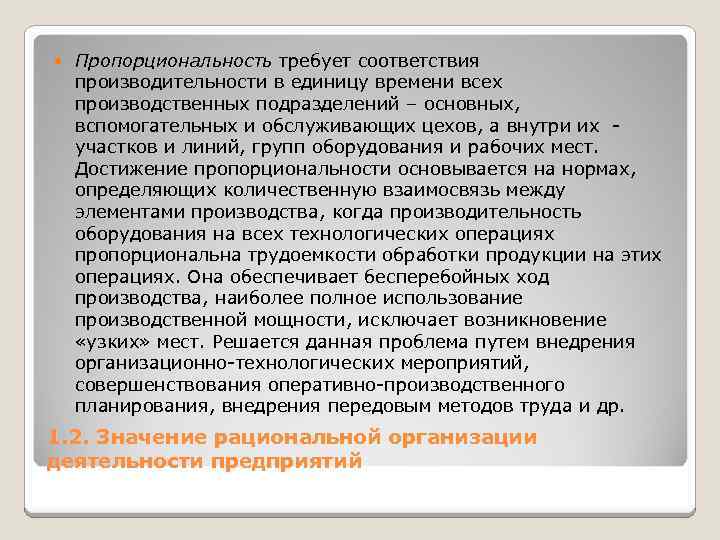 Пропорциональность требует соответствия производительности в единицу времени всех производственных подразделений – основных, вспомогательных и обслуживающих цехов, а внутри их - участков и линий, групп оборудования и рабочих мест. Достижение пропорциональности основывается на нормах, определяющих количественную взаимосвязь между элементами производства, когда производительность оборудования на всех технологических операциях пропорциональна трудоемкости обработки продукции на этих операциях. Она обеспечивает бесперебойных ход производства, наиболее полное использование производственной мощности, исключает возникновение «узких» мест. Решается данная проблема путем внедрения организационно-технологических мероприятий, совершенствования оперативно-производственного планирования, внедрения передовым методов труда и др.

1.2. Значение рациональной организации деятельности предприятий